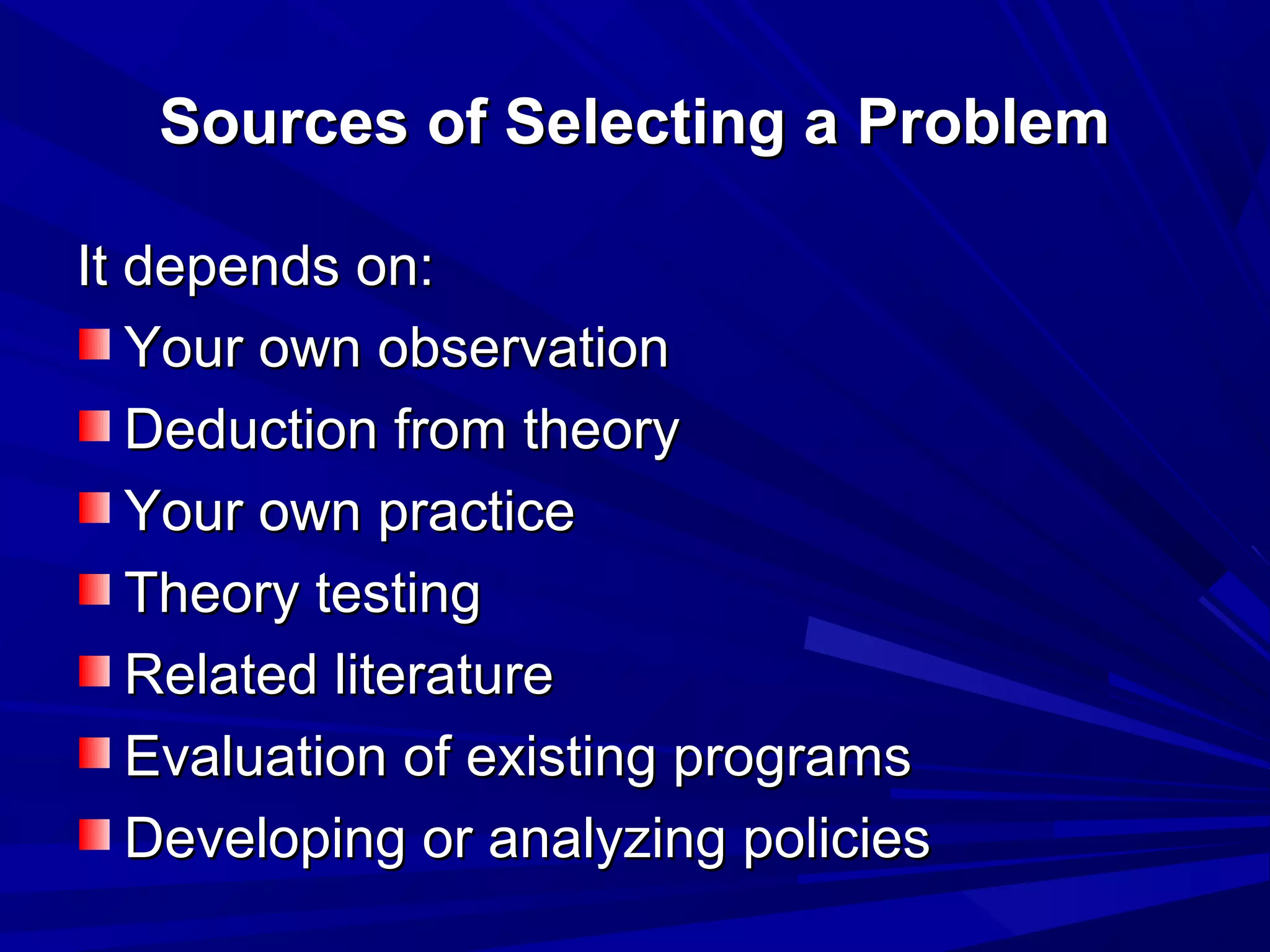 Sources of Selecting a Problem

It depends on:

- Your own observation
- Deduction from theory
- Your own practice
- Theory testing
- Related literature
- Evaluation of existing programs
- Developing or analyzing policies